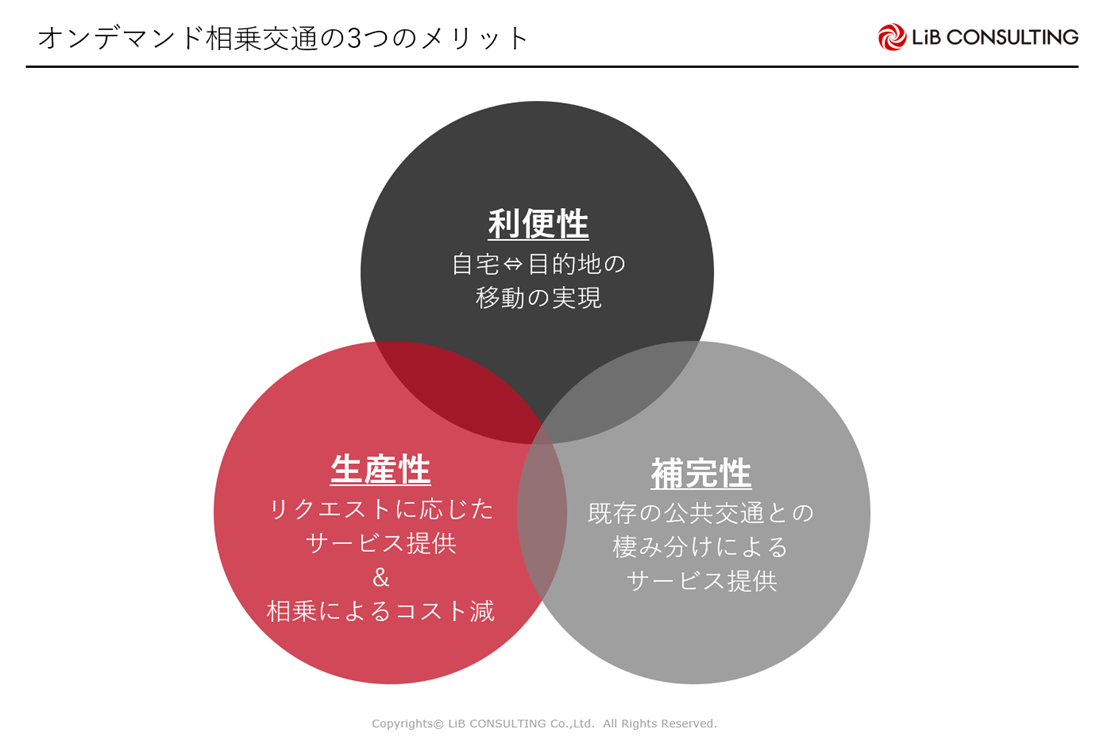 オンデマンド相乗交通の3つのメリット

LiB CONSULTING

利便性
自宅⇔目的地の
移動の実現

生産性
リクエストに応じた
サービス提供
&
相乗によるコスト減

補完性
既存の公共交通との
棲み分けによる
サービス提供

Copyrights© LiB CONSULTING Co.,Ltd. All Rights Reserved.